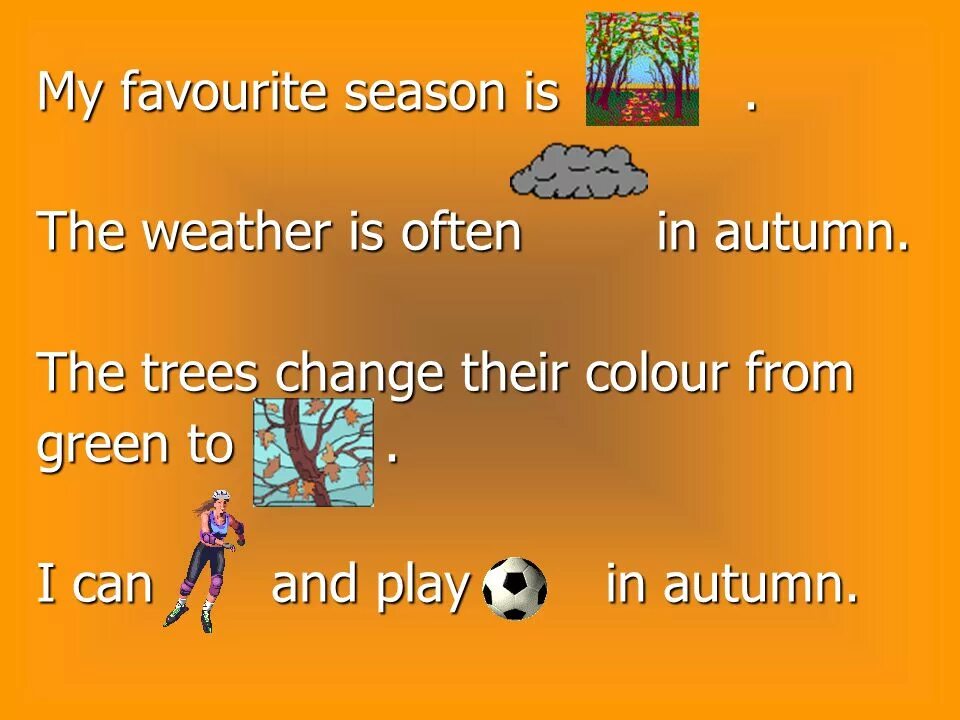 My favourite season is .

The weather is often in autumn.

The trees change their colour from green to .

I can and play in autumn.